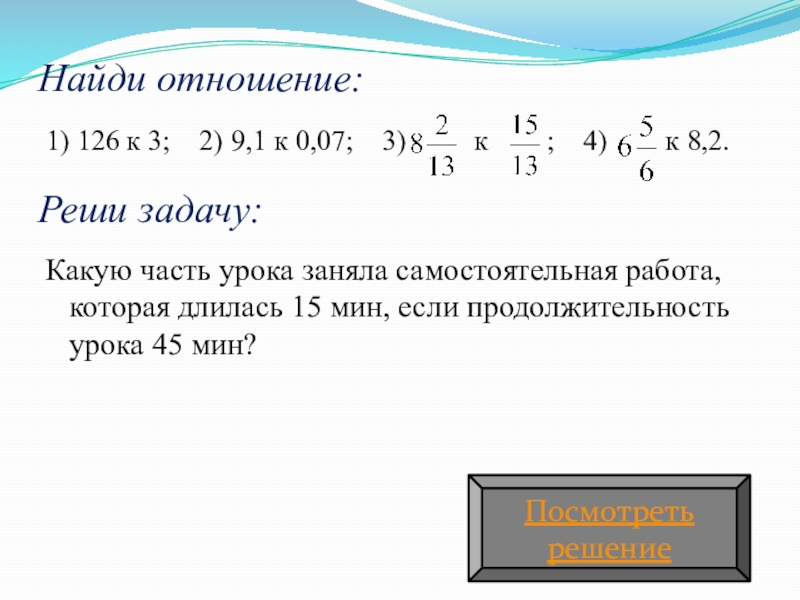 Найди отношение:

1) 126 к 3; 2) 9,1 к 0,07; 3) $8\frac{2}{13}$ к $\frac{15}{13}$; 4) $6\frac{5}{6}$ к 8,2.

Реши задачу:

Какую часть урока заняла самостоятельная работа, которая длилась 15 мин, если продолжительность урока 45 мин?

Посмотреть решение